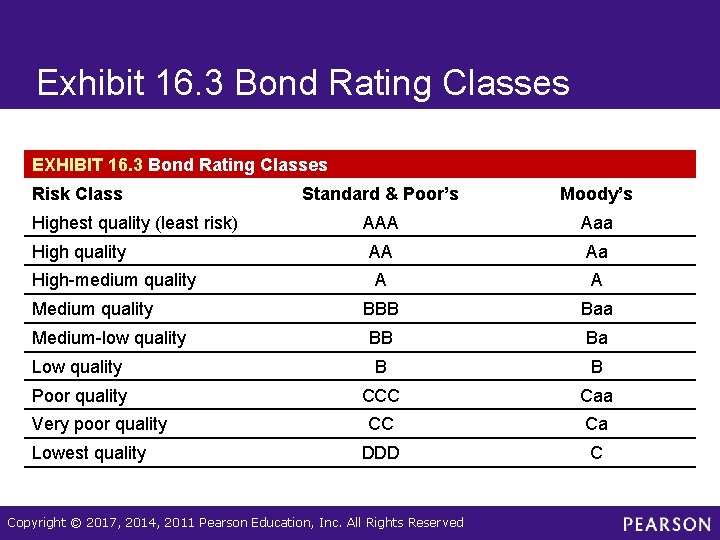 Exhibit 16.3 Bond Rating Classes

EXHIBIT 16.3 Bond Rating Classes

| Risk Class | Standard & Poor's | Moody's |
|---|---|---|
| Highest quality (least risk) | AAA | Aaa |
| High quality | AA | Aa |
| High-medium quality | A | A |
| Medium quality | BBB | Baa |
| Medium-low quality | BB | Ba |
| Low quality | B | B |
| Poor quality | CCC | Caa |
| Very poor quality | CC | Ca |
| Lowest quality | DDD | C |

Copyright © 2017, 2014, 2011 Pearson Education, Inc. All Rights Reserved

PEARSON